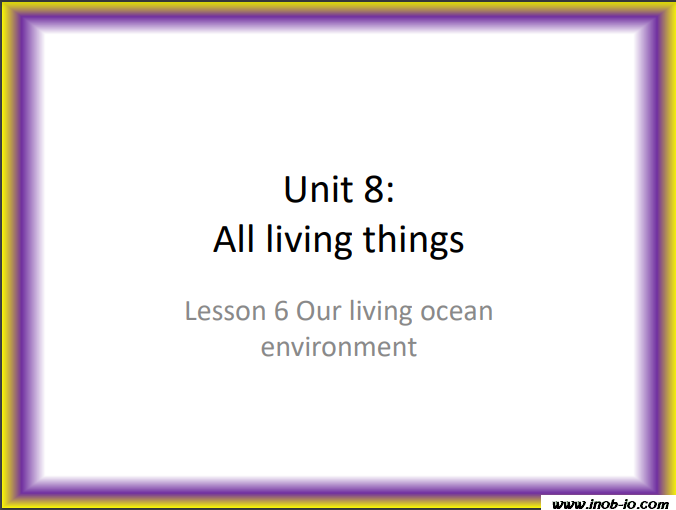 Unit 8:
All living things

Lesson 6 Our living ocean environment

www.inob-io.com